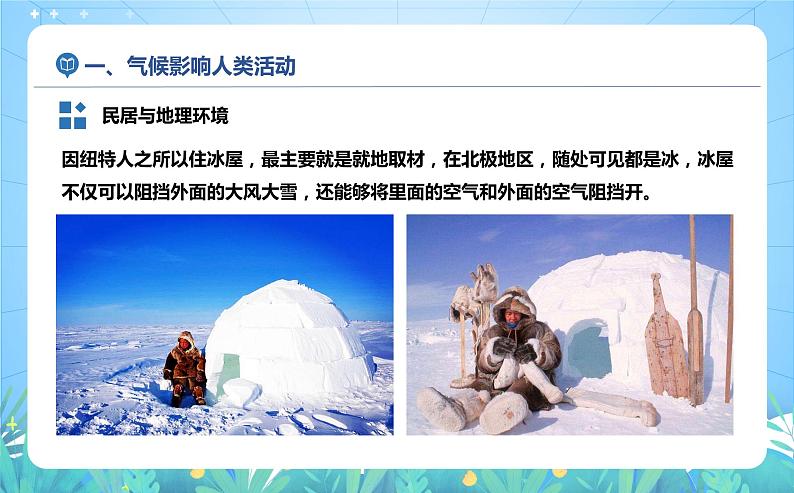 一、气候影响人类活动

民居与地理环境

因纽特人之所以住冰屋，最主要就是就地取材，在北极地区，随处可见都是冰，冰屋不仅可以阻挡外面的大风大雪，还能够将里面的空气和外面的空气阻挡开。